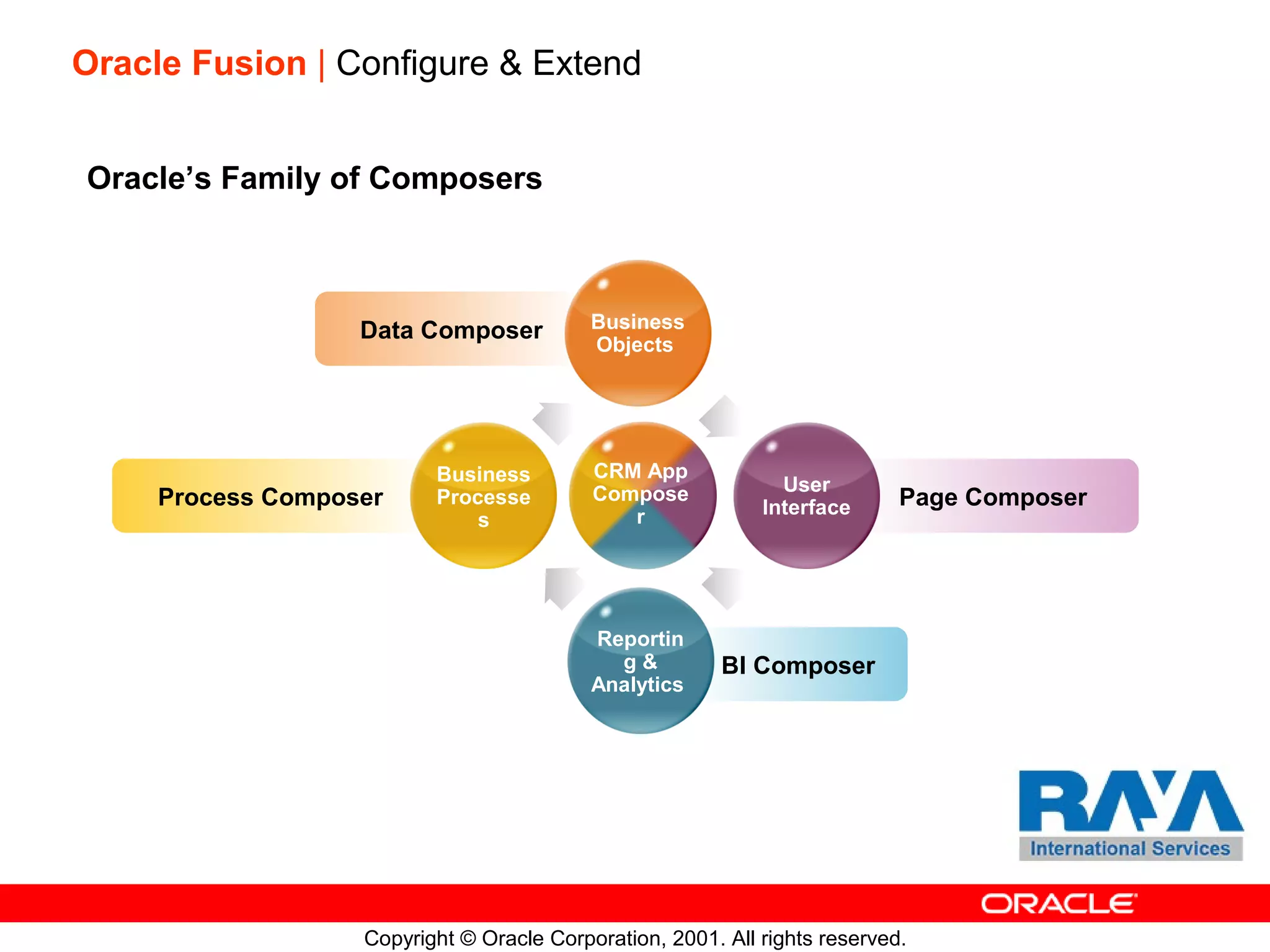 Oracle Fusion | Configure & Extend

Oracle's Family of Composers

Data Composer

Business Objects

Process Composer

Business Processe s

CRM App Compose r

User Interface

Page Composer

Reportin g & Analytics

BI Composer

RAYA
International Services

ORACLE

Copyright © Oracle Corporation, 2001. All rights reserved.